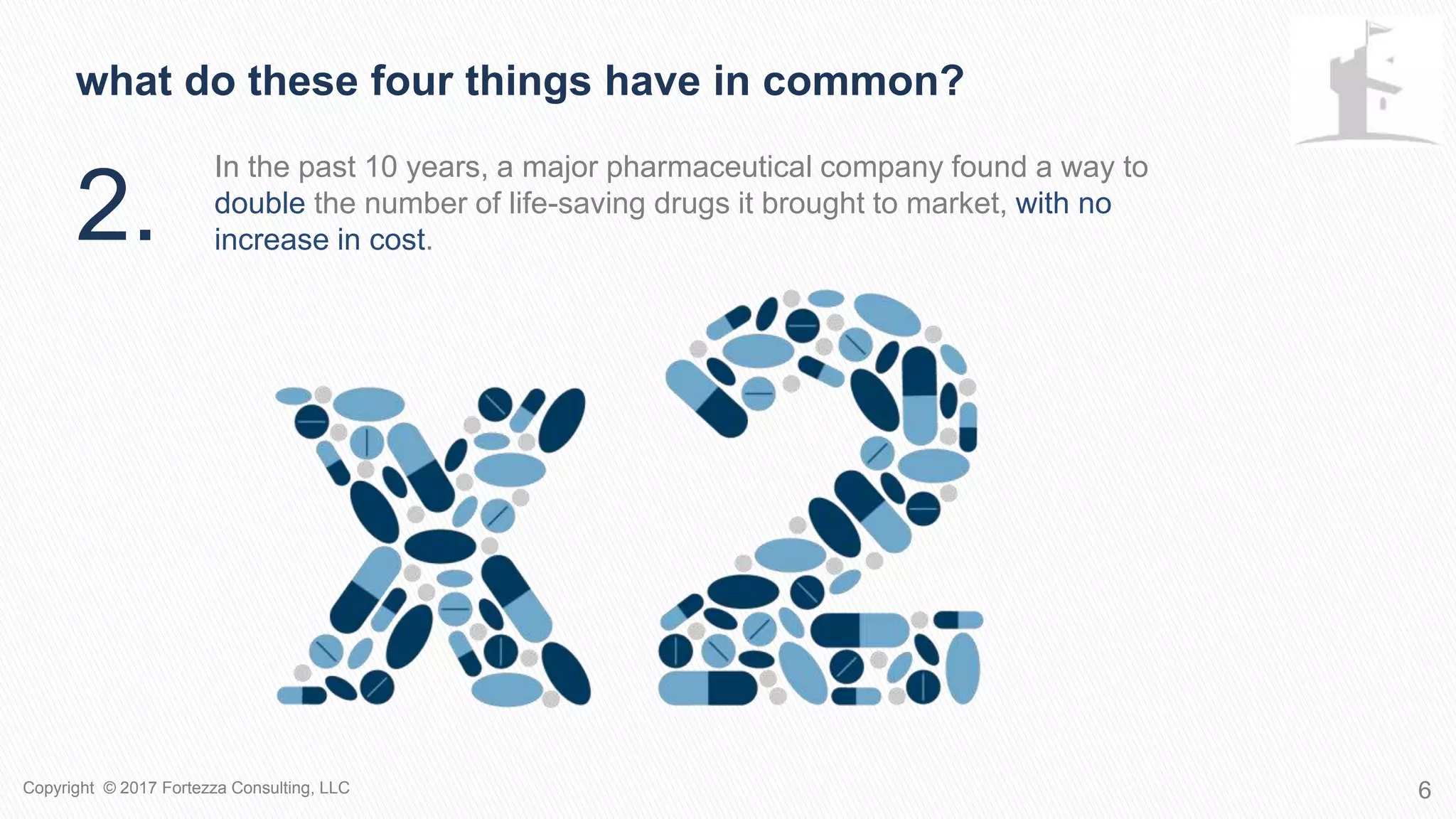 what do these four things have in common?

2.

In the past 10 years, a major pharmaceutical company found a way to double the number of life-saving drugs it brought to market, with no increase in cost.

x2

Copyright © 2017 Fortezza Consulting, LLC

6